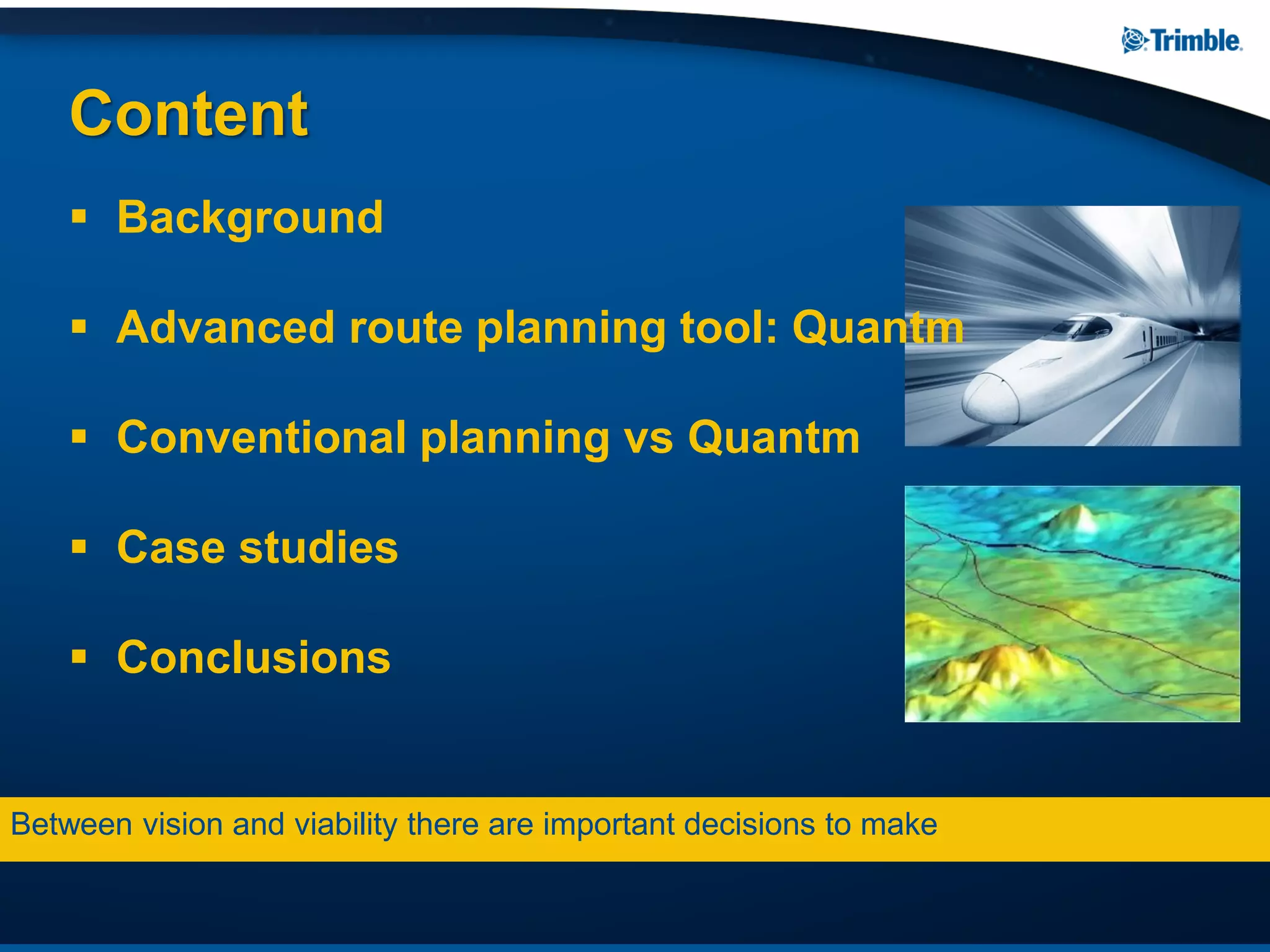 Trimble.

Content

▪ Background

▪ Advanced route planning tool: Quantm

▪ Conventional planning vs Quantm

▪ Case studies

▪ Conclusions

Between vision and viability there are important decisions to make